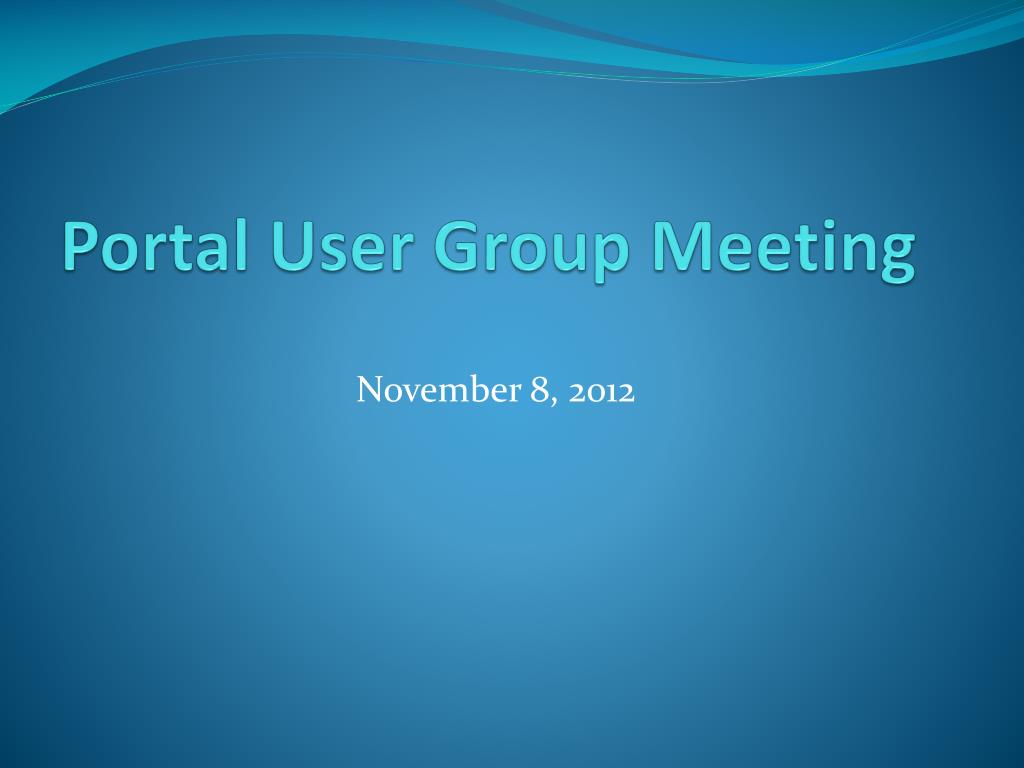 Portal User Group Meeting

November 8, 2012